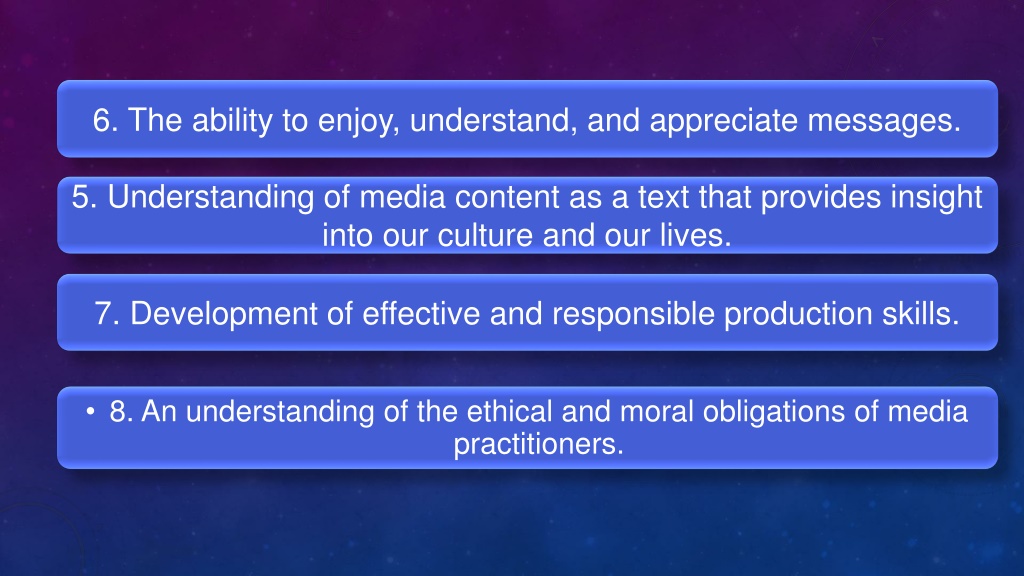 6. The ability to enjoy, understand, and appreciate messages.

5. Understanding of media content as a text that provides insight into our culture and our lives.

7. Development of effective and responsible production skills.

• 8. An understanding of the ethical and moral obligations of media practitioners.